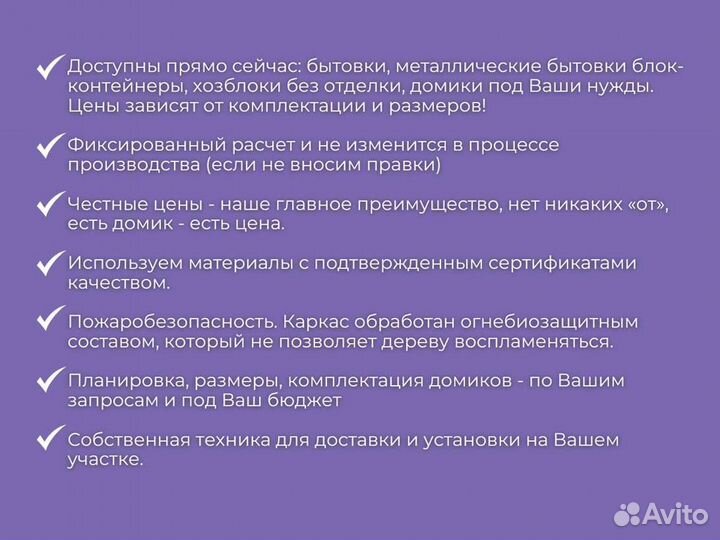 ✓ Доступны прямо сейчас: бытовки, металлические бытовки блок-контейнеры, хозблоки без отделки, домики под Ваши нужды. Цены зависят от комплектации и размеров!

✓ Фиксированный расчет и не изменится в процессе производства (если не вносим правки)

✓ Честные цены - наше главное преимущество, нет никаких «от», есть домик - есть цена.

✓ Используем материалы с подтвержденным сертификатами качеством.

✓ Пожаробезопасность. Каркас обработан огнебиозащитным составом, который не позволяет дереву воспламеняться.

✓ Планировка, размеры, комплектация домиков - по Вашим запросам и под Ваш бюджет

✓ Собственная техника для доставки и установки на Вашем участке.

Avito